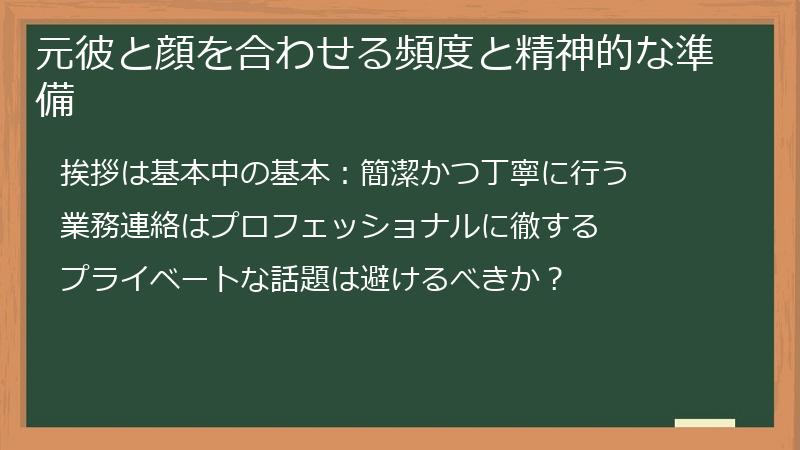 元彼と顔を合わせる頻度と精神的な準備

挨拶は基本中の基本：簡潔かつ丁寧に行う

業務連絡はプロフェッショナルに徹する

プライベートな話題は避けるべきか？